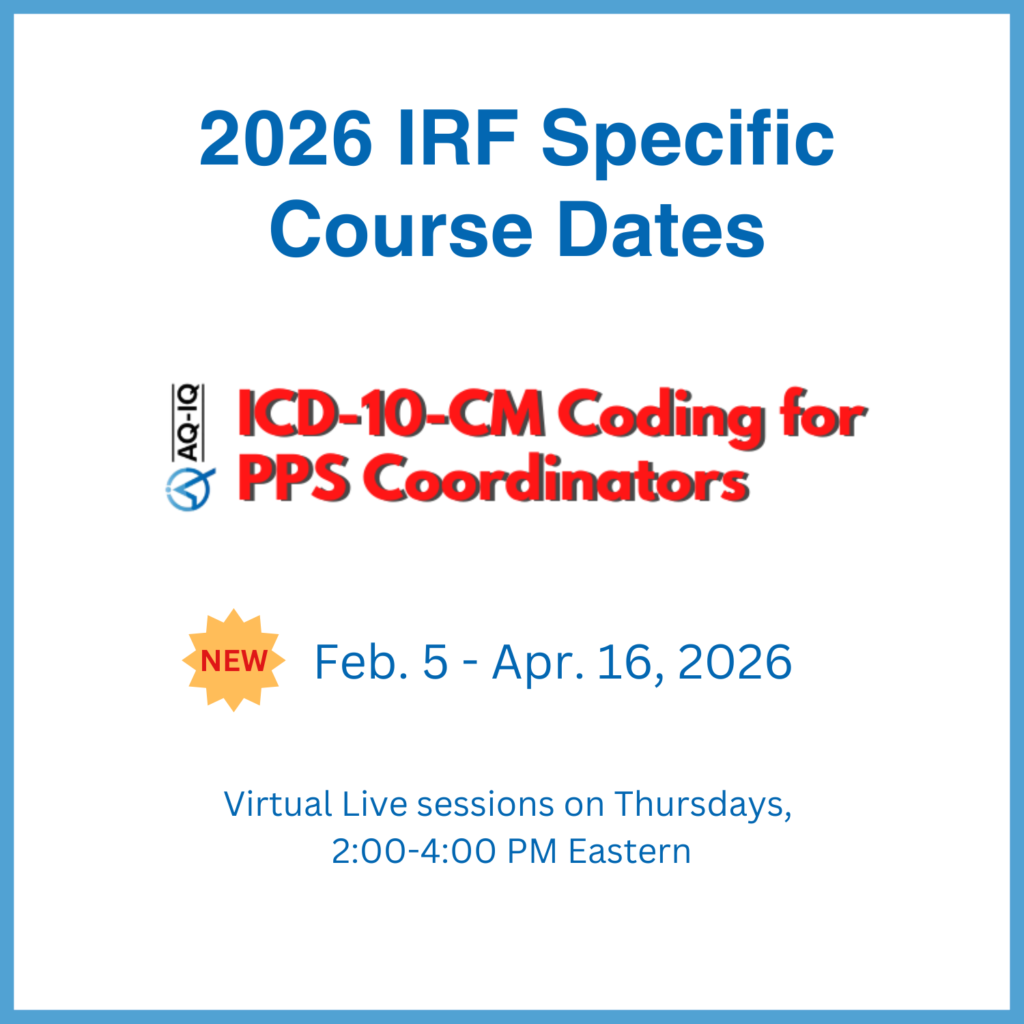 2026 IRF Specific Course Dates

AQ-IQ

ICD-10-CM Coding for PPS Coordinators

NEW

Feb. 5 - Apr. 16, 2026

Virtual Live sessions on Thursdays, 2:00-4:00 PM Eastern